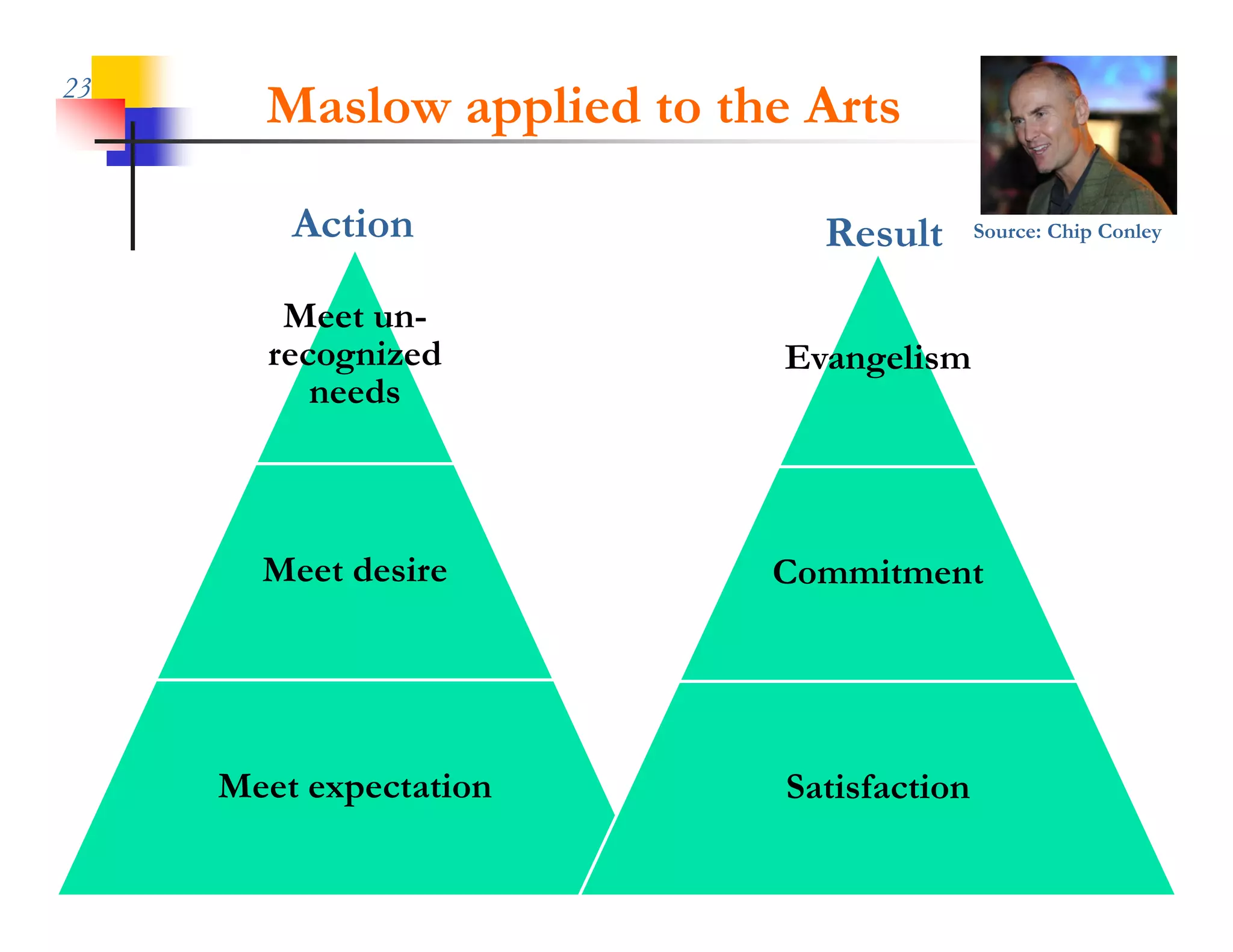 23

Maslow applied to the Arts

Source: Chip Conley

Action

Meet un-recognized needs

Meet desire

Meet expectation

Result

Evangelism

Commitment

Satisfaction